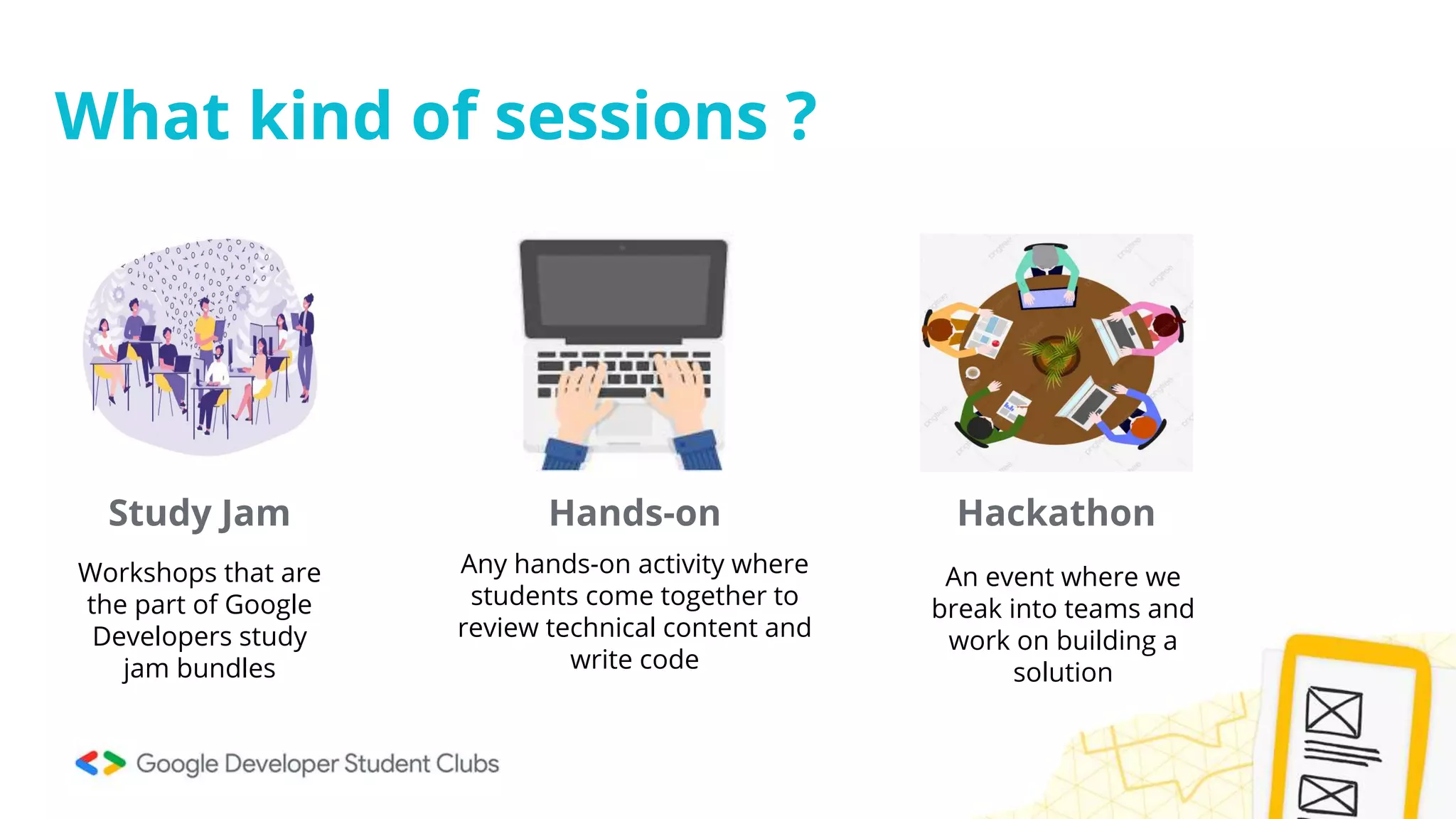 What kind of sessions ?

Study Jam

Workshops that are the part of Google Developers study jam bundles

Hands-on

Any hands-on activity where students come together to review technical content and write code

Hackathon

An event where we break into teams and work on building a solution

Google Developer Student Clubs